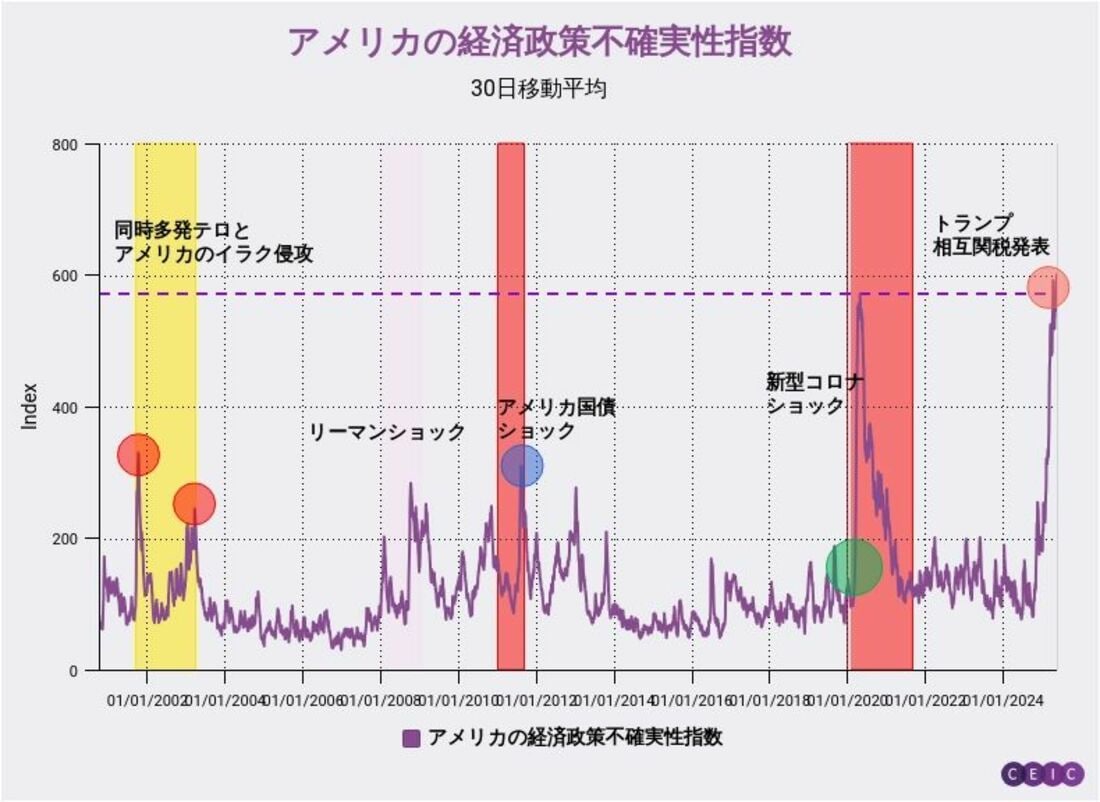 アメリカの経済政策不確実性指数

30日移動平均

800
600
400
200
0

Index

同時多発テロと
アメリカのイラク侵攻

リーマンショック

アメリカ国債
ショック

新型コロナ
ショック

トランプ
相互関税発表

01/01/2002 01/01/2004 01/01/2006 01/01/2008 01/01/2010 01/01/2012 01/01/2014 01/01/2016 01/01/2018 01/01/2020 01/01/2022 01/01/2024

アメリカの経済政策不確実性指数

CEIC